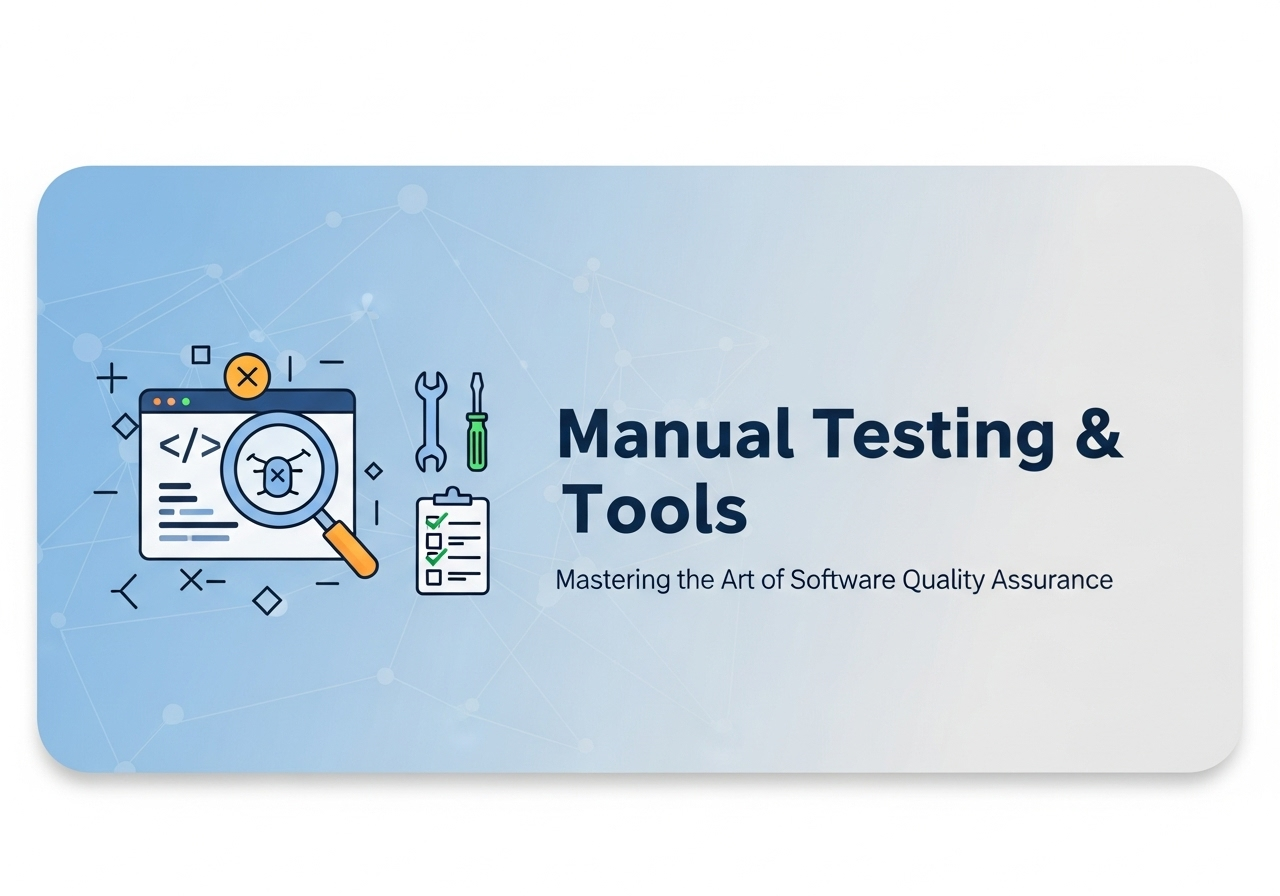 </>

Manual Testing & Tools

Mastering the Art of Software Quality Assurance